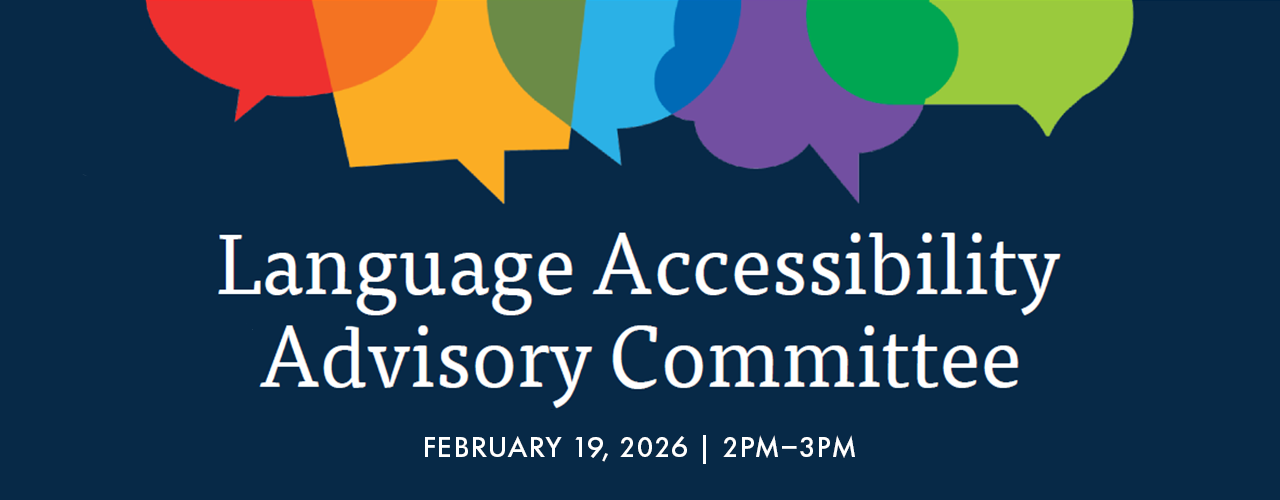 Language Accessibility Advisory Committee

FEBRUARY 19, 2026 | 2PM–3PM